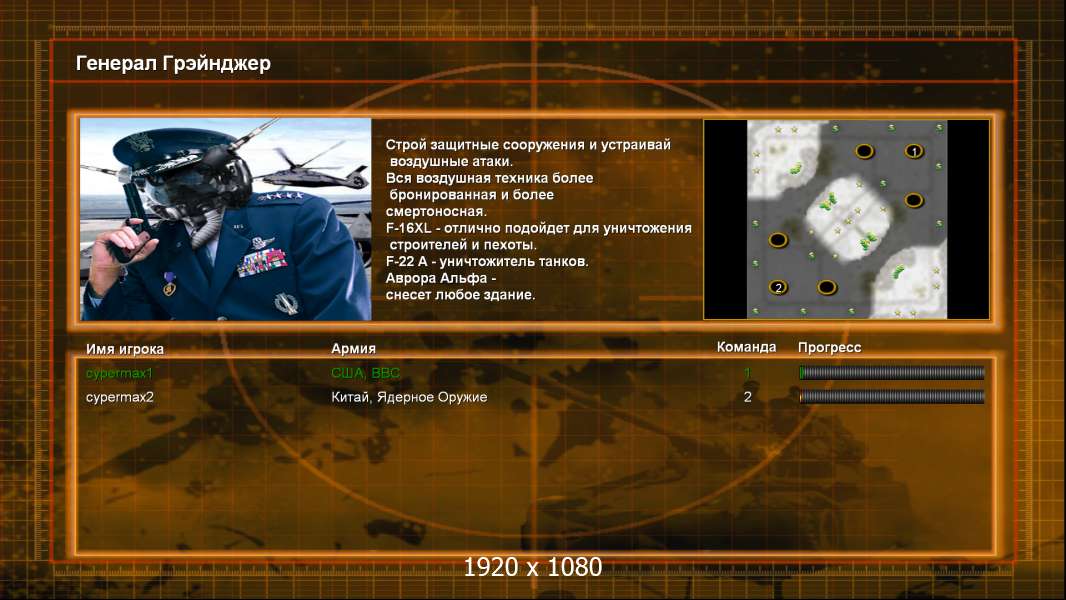 Генерал Грэйнджер

Строй защитные сооружения и устраивай воздушные атаки.
Вся воздушная техника более бронированная и более смертоносная.
F-16XL - отлично подойдет для уничтожения строителей и пехоты.
F-22 A - уничтожитель танков.
Аврора Альфа - снесет любое здание.

1
2

| Имя игрока | Армия | Команда | Прогресс |
|---|---|---|---|
| cypermax1 | США, ВВС | 1 | |
| cypermax2 | Китай, Ядерное Оружие | 2 | |

1920 x 1080